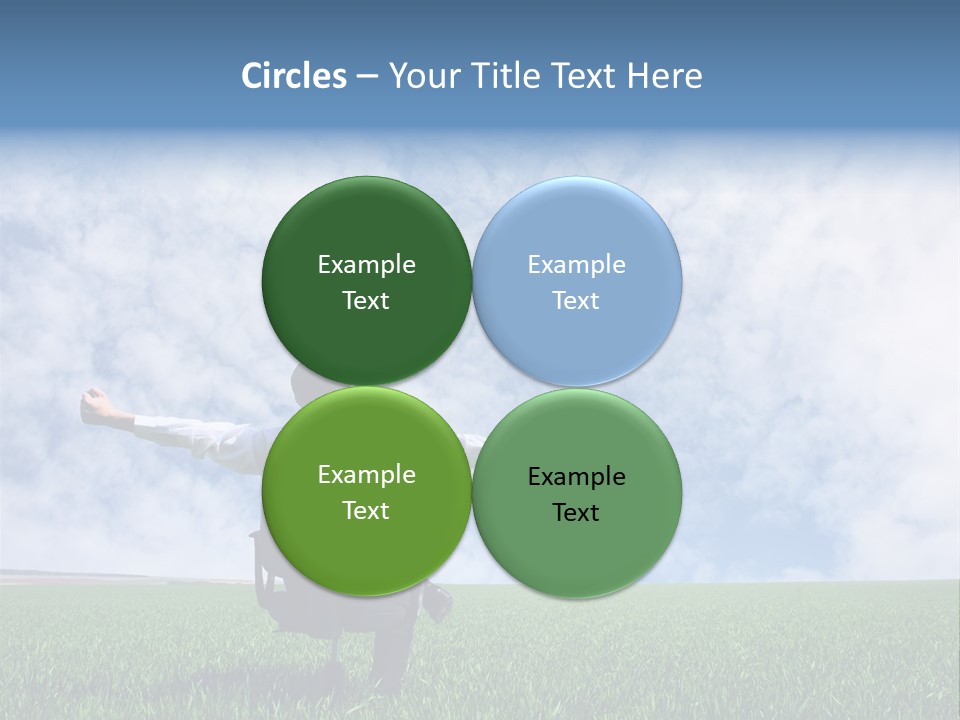 Circles – Your Title Text Here

Example Text

Example Text

Example Text

Example Text